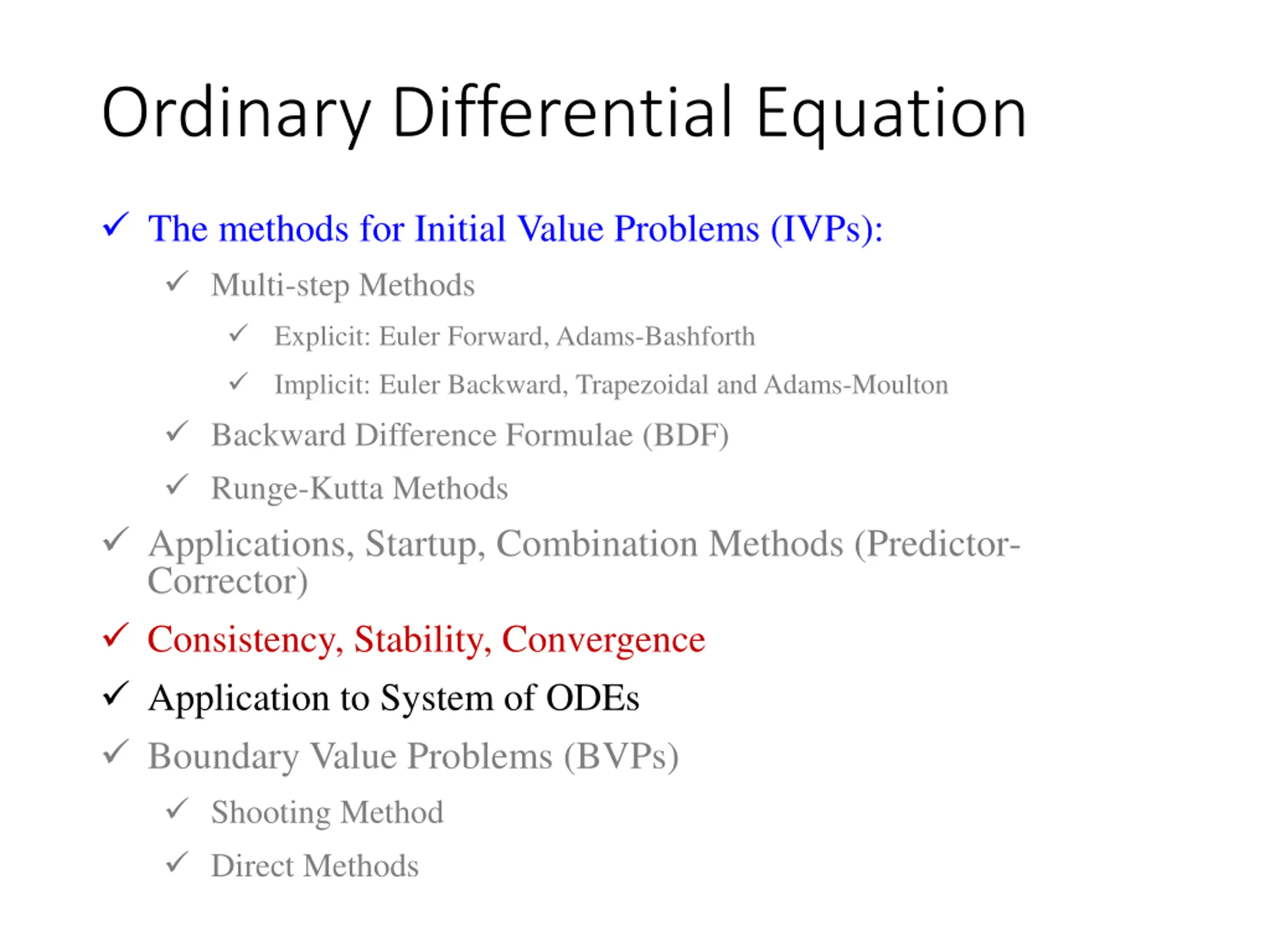 Ordinary Differential Equation

✓ The methods for Initial Value Problems (IVPs):

✓ Multi-step Methods

✓ Explicit: Euler Forward, Adams-Bashforth

✓ Implicit: Euler Backward, Trapezoidal and Adams-Moulton

✓ Backward Difference Formulae (BDF)

✓ Runge-Kutta Methods

✓ Applications, Startup, Combination Methods (Predictor-Corrector)

✓ Consistency, Stability, Convergence

✓ Application to System of ODEs

✓ Boundary Value Problems (BVPs)

✓ Shooting Method

✓ Direct Methods